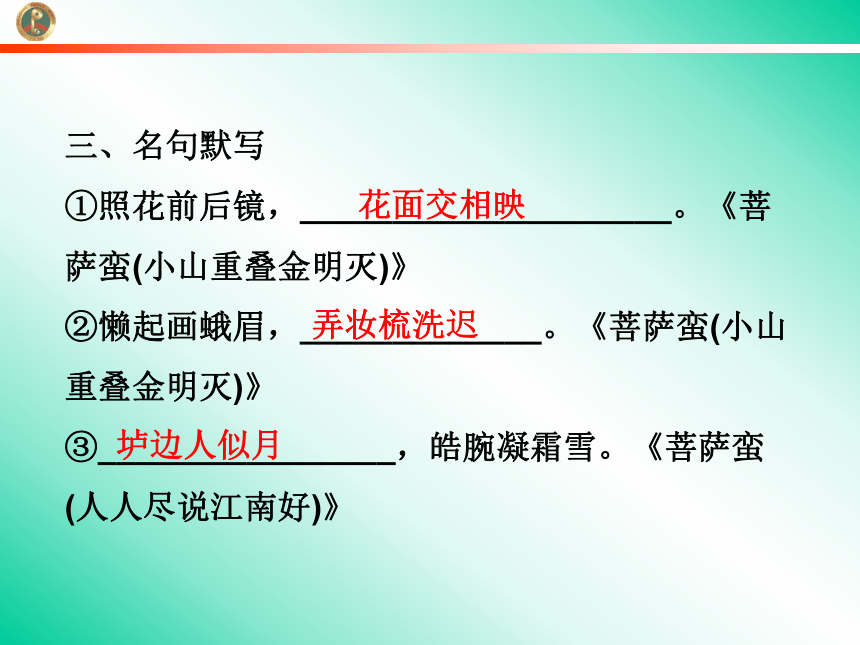 三、名句默写

①照花前后镜，花面交相映。《菩萨蛮(小山重叠金明灭)》

②懒起画蛾眉，弄妆梳洗迟。《菩萨蛮(小山重叠金明灭)》

③垆边人似月，皓腕凝霜雪。《菩萨蛮(人人尽说江南好)》